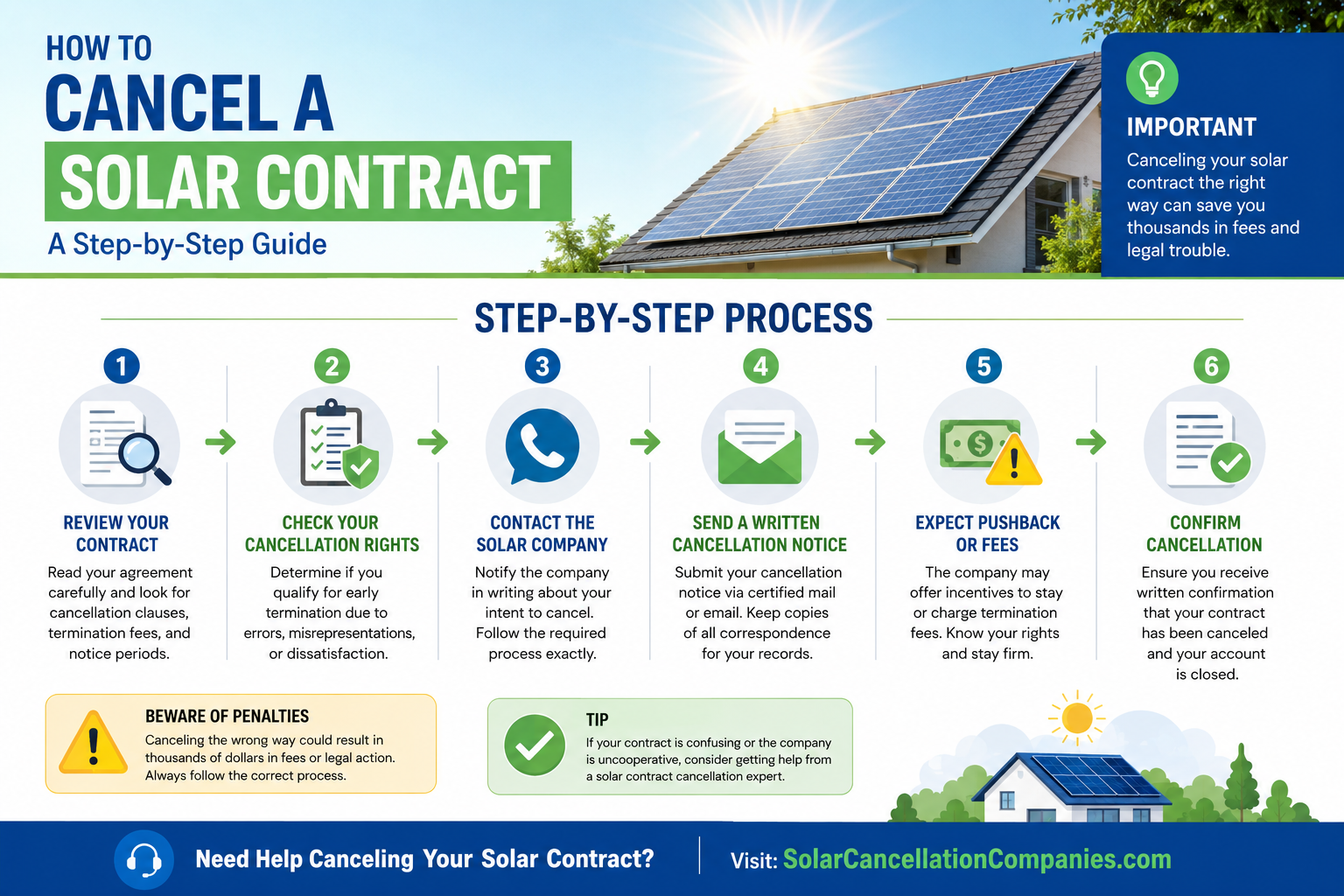 HOW TO
CANCEL A
SOLAR CONTRACT
A Step-by-Step Guide

IMPORTANT
Canceling your solar contract the right way can save you thousands in fees and legal trouble.

STEP-BY-STEP PROCESS

1
REVIEW YOUR CONTRACT
Read your agreement carefully and look for cancellation clauses, termination fees, and notice periods.

2
CHECK YOUR CANCELLATION RIGHTS
Determine if you qualify for early termination due to errors, misrepresentations, or dissatisfaction.

3
CONTACT THE SOLAR COMPANY
Notify the company in writing about your intent to cancel. Follow the required process exactly.

4
SEND A WRITTEN CANCELLATION NOTICE
Submit your cancellation notice via certified mail or email. Keep copies of all correspondence for your records.

5
EXPECT PUSHBACK OR FEES
The company may offer incentives to stay or charge termination fees. Know your rights and stay firm.

6
CONFIRM CANCELLATION
Ensure you receive written confirmation that your contract has been canceled and your account is closed.

BEWARE OF PENALTIES
Canceling the wrong way could result in thousands of dollars in fees or legal action. Always follow the correct process.

TIP
If your contract is confusing or the company is uncooperative, consider getting help from a solar contract cancellation expert.

Need Help Canceling Your Solar Contract?
Visit: SolarCancellationCompanies.com